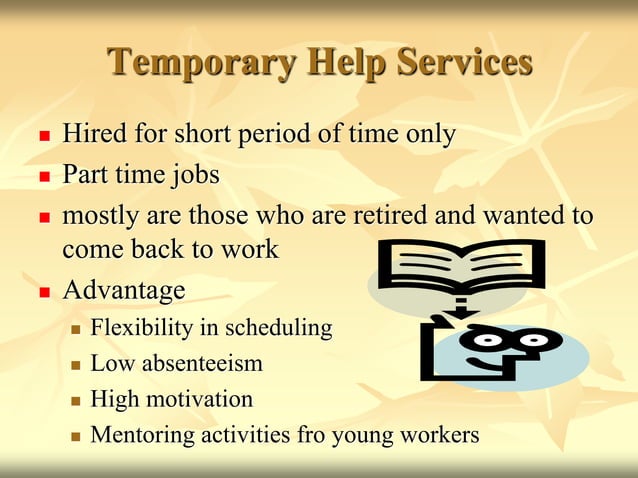 Temporary Help Services

- Hired for short period of time only
- Part time jobs
- mostly are those who are retired and wanted to come back to work
- Advantage
  - Flexibility in scheduling
  - Low absenteeism
  - High motivation
  - Mentoring activities fro young workers